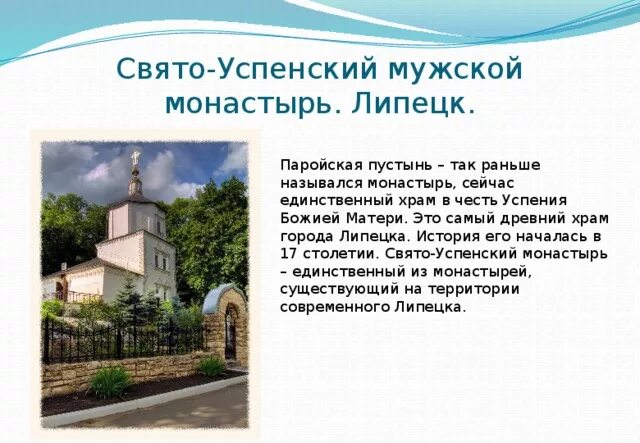 Свято-Успенский мужской монастырь. Липецк.

Паройская пустынь – так раньше назывался монастырь, сейчас единственный храм в честь Успения Божией Матери. Это самый древний храм города Липецка. История его началась в 17 столетии. Свято-Успенский монастырь – единственный из монастырей, существующий на территории современного Липецка.